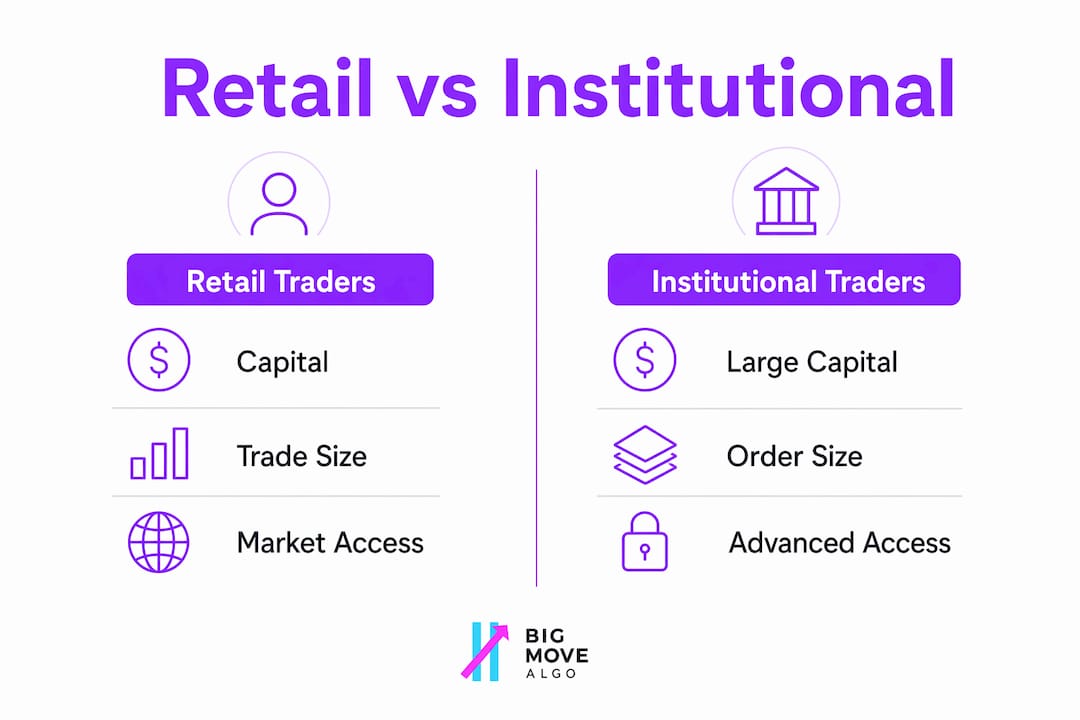 Retail vs Institutional

Retail Traders

$ Capital

Trade Size

Market Access

Institutional Traders

$ Large Capital

Order Size

Advanced Access

BIG MOVE ALGO